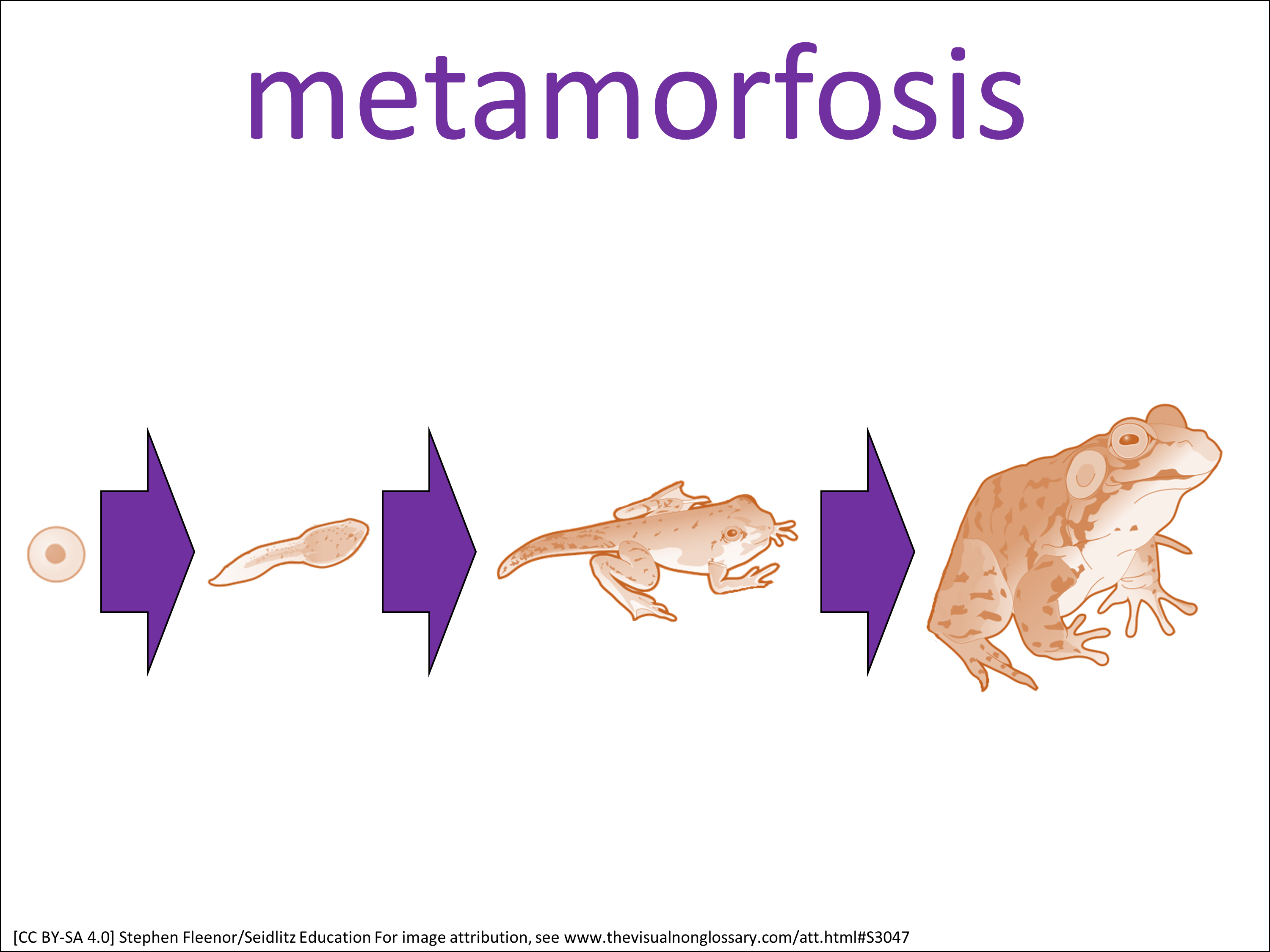 metamorfosis

[CC BY-SA 4.0] Stephen Fleenor/Seidlitz Education For image attribution, see www.thevisualnonglossary.com/att.html#S3047